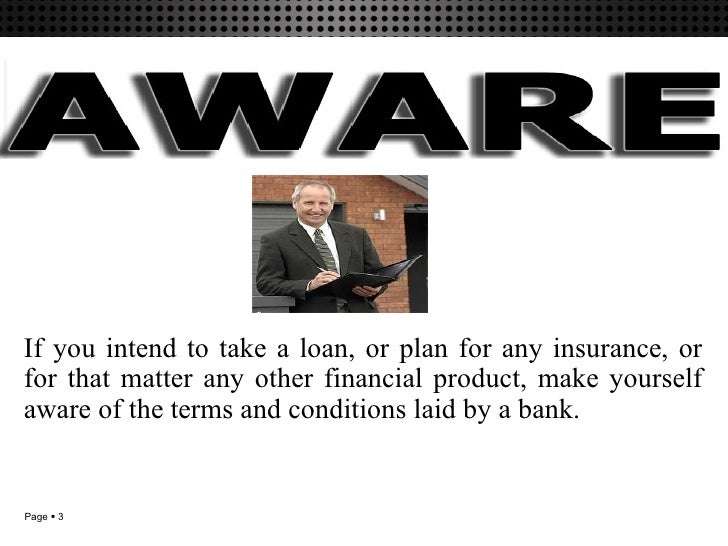 AWARE

If you intend to take a loan, or plan for any insurance, or for that matter any other financial product, make yourself aware of the terms and conditions laid by a bank.

Page ▪ 3